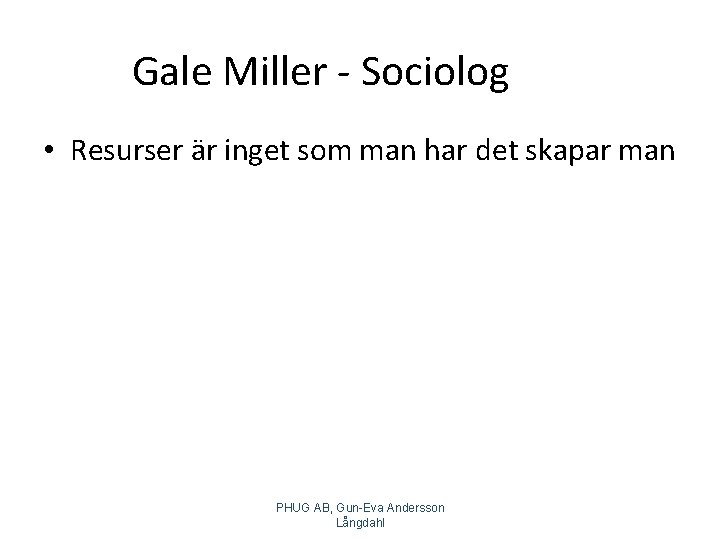 Gale Miller - Sociolog

• Resurser är inget som man har det skapar man

PHUG AB, Gun-Eva Andersson Långdahl